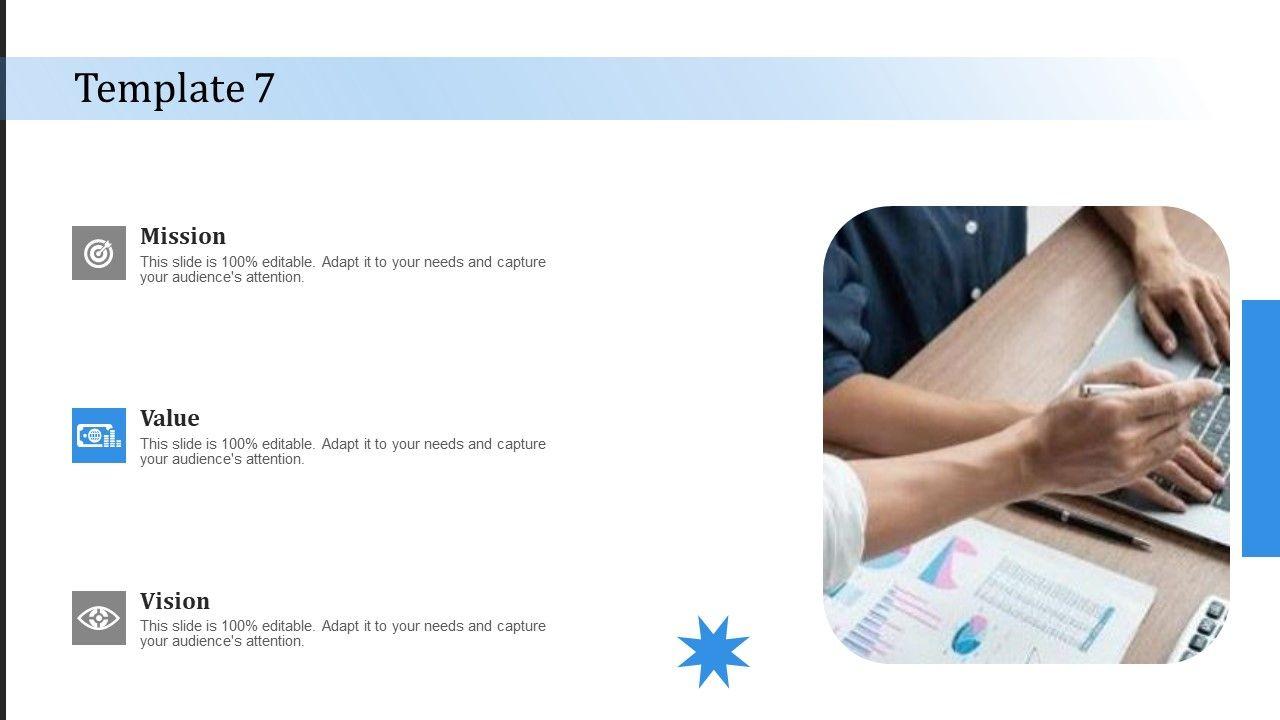 Template 7

Mission
This slide is 100% editable. Adapt it to your needs and capture your audience's attention.

Value
This slide is 100% editable. Adapt it to your needs and capture your audience's attention.

Vision
This slide is 100% editable. Adapt it to your needs and capture your audience's attention.